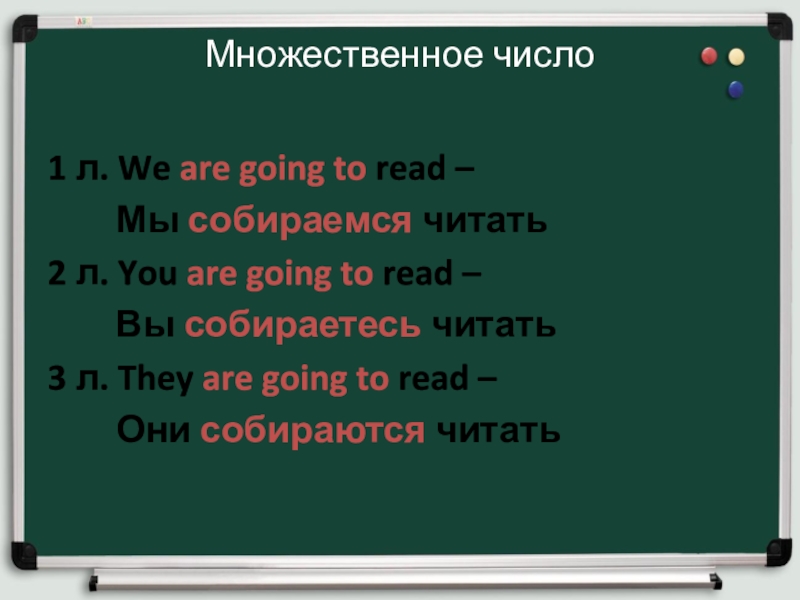 Множественное число

1 л. We are going to read –
Мы собираемся читать

2 л. You are going to read –
Вы собираетесь читать

3 л. They are going to read –
Они собираются читать